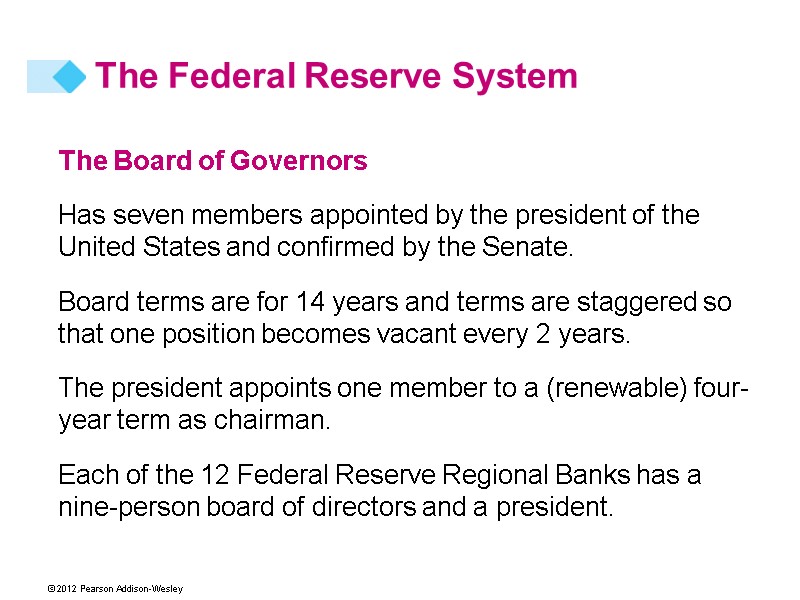 The Federal Reserve System

The Board of Governors

Has seven members appointed by the president of the United States and confirmed by the Senate.

Board terms are for 14 years and terms are staggered so that one position becomes vacant every 2 years.

The president appoints one member to a (renewable) four-year term as chairman.

Each of the 12 Federal Reserve Regional Banks has a nine-person board of directors and a president.

©2012 Pearson Addison-Wesley